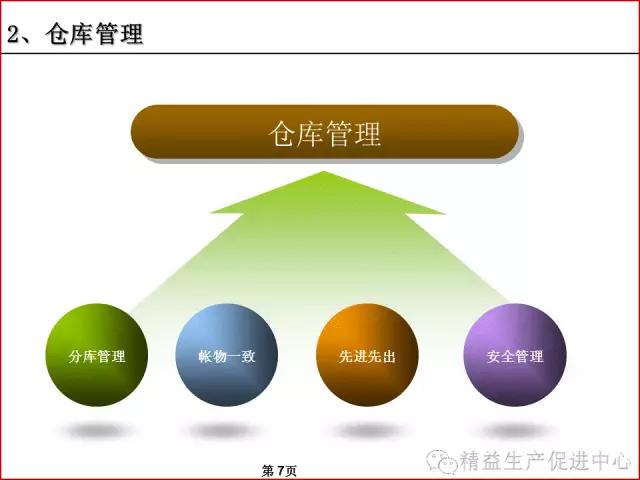 2、仓库管理

仓库管理

分库管理

帐物一致

先进先出

安全管理

第7页

精益生产促进中心